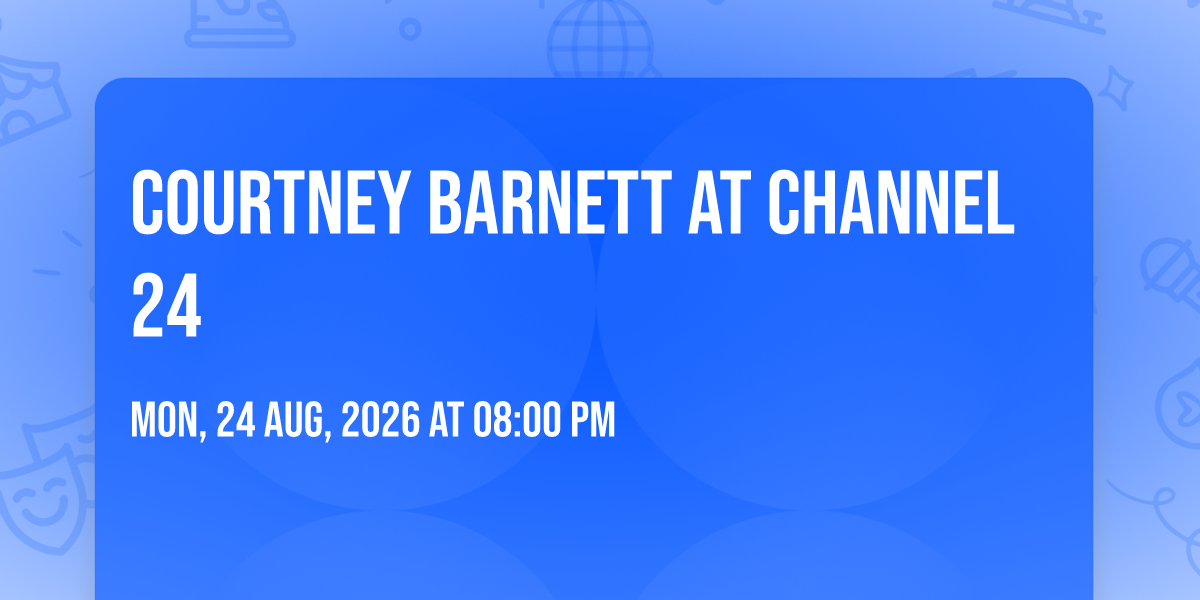 COURTNEY BARNETT AT CHANNEL 24

MON, 24 AUG, 2026 AT 08:00 PM